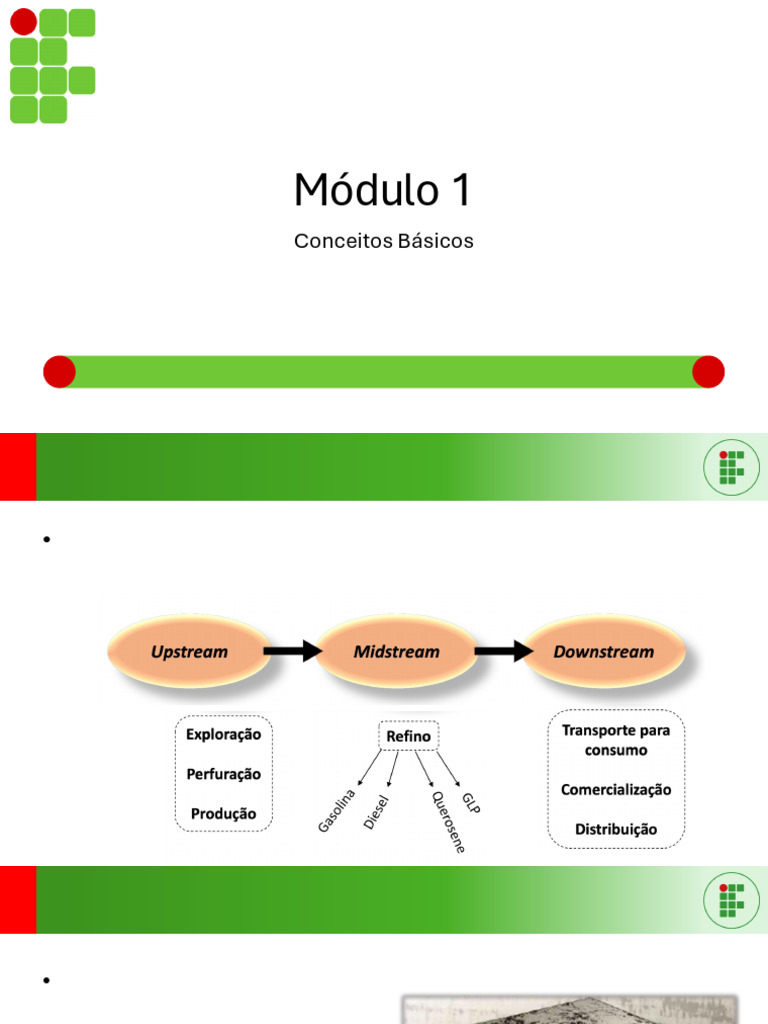 Módulo 1

Conceitos Básicos

•

Upstream

Midstream

Downstream

Exploração

Perfuração

Produção

Refino

Gasolina

Diesel

Querosene

GLP

Transporte para consumo

Comercialização

Distribuição

•